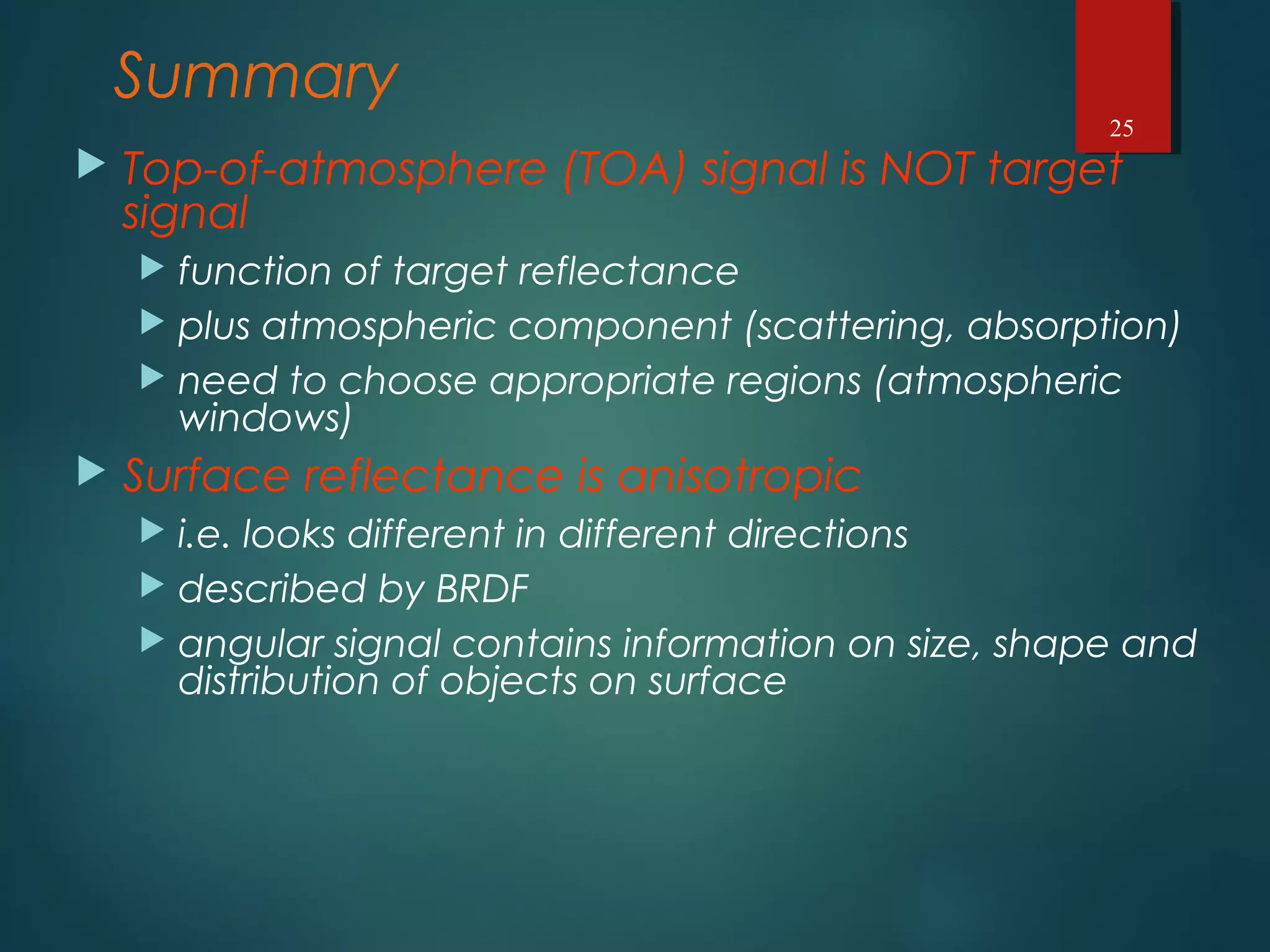 Summary

25

Top-of-atmosphere (TOA) signal is NOT target signal

function of target reflectance

plus atmospheric component (scattering, absorption)

need to choose appropriate regions (atmospheric windows)

Surface reflectance is anisotropic

i.e. looks different in different directions

described by BRDF

angular signal contains information on size, shape and distribution of objects on surface